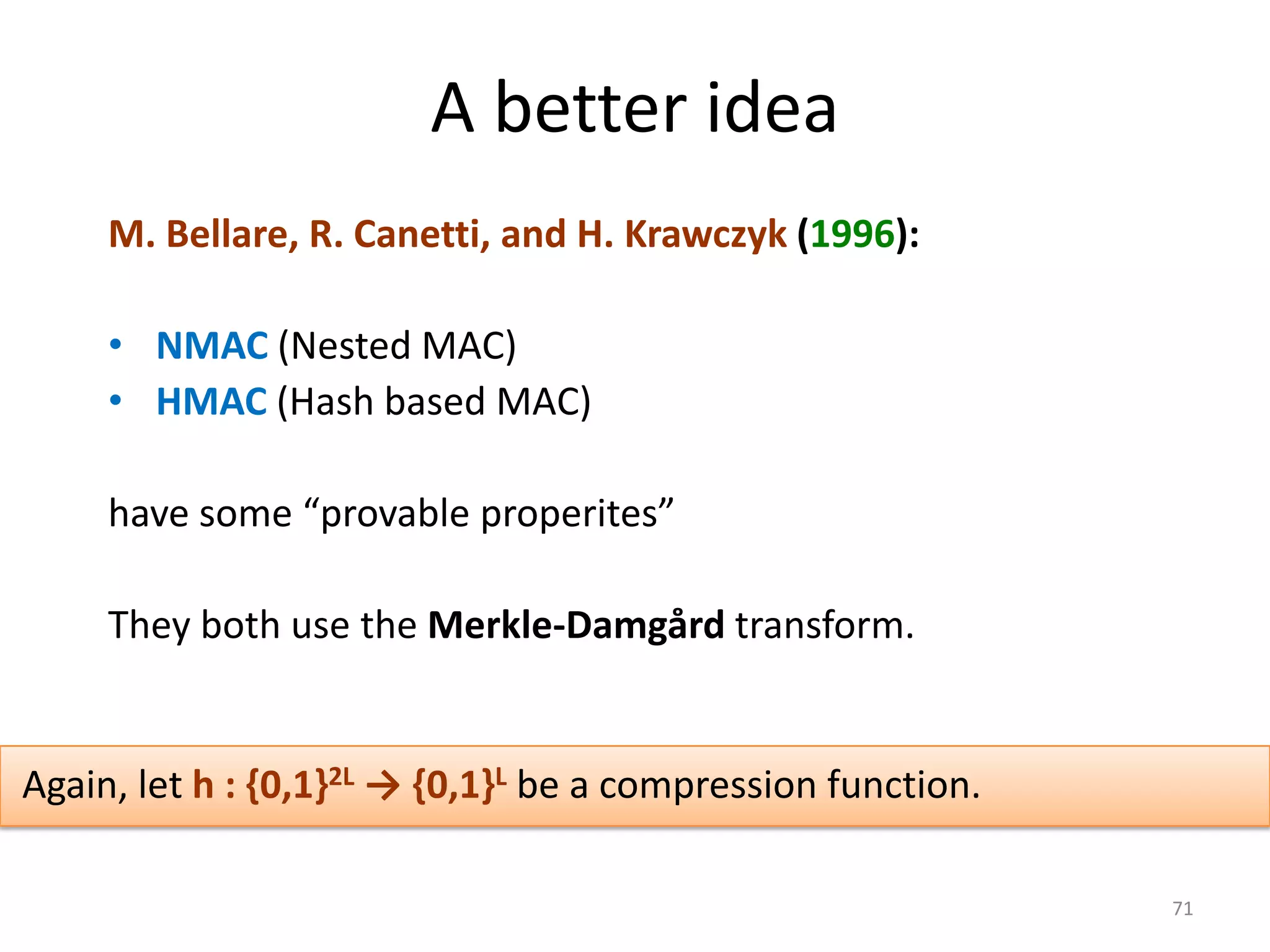 A better idea

M. Bellare, R. Canetti, and H. Krawczyk (1996):

• NMAC (Nested MAC)
• HMAC (Hash based MAC)

have some “provable properites”

They both use the Merkle-Damgård transform.

Again, let $h : \{0,1\}^{2L} \rightarrow \{0,1\}^{L}$ be a compression function.

71